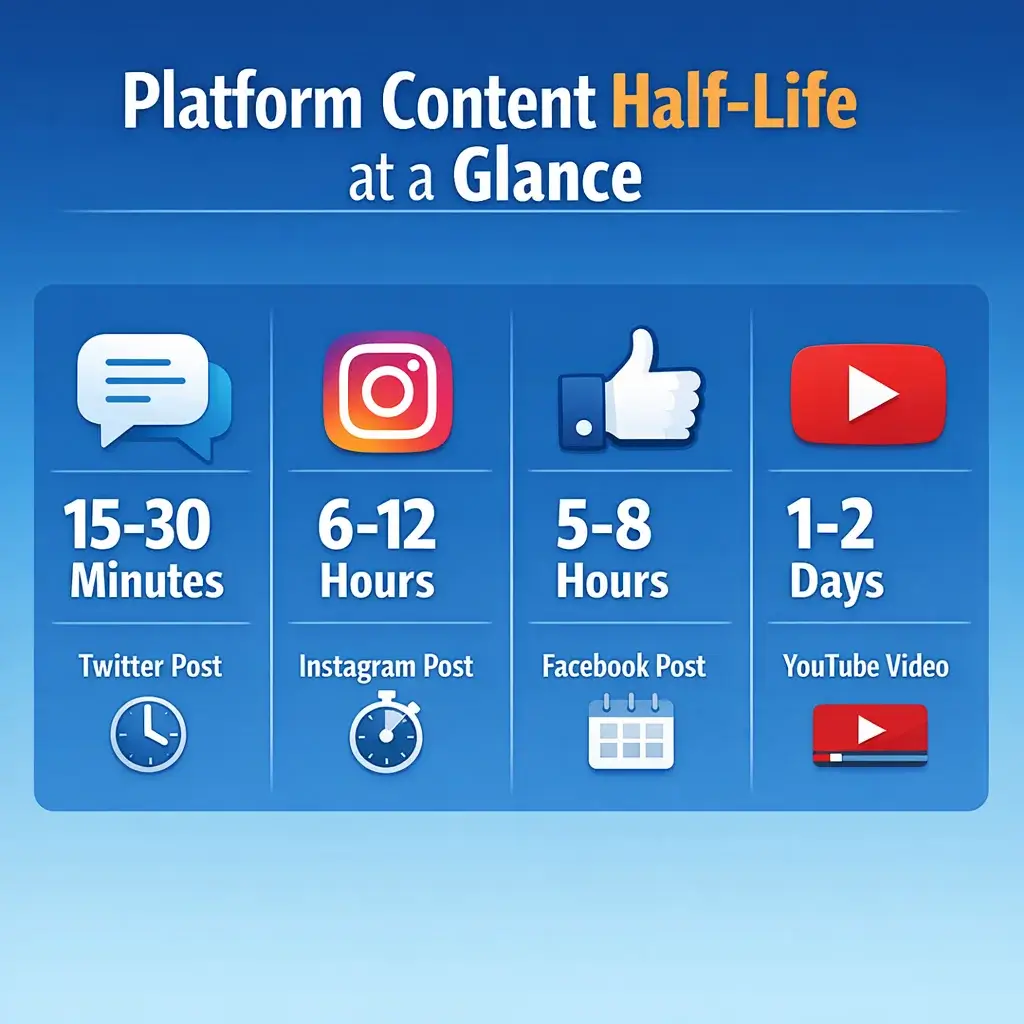 Platform Content Half-Life at a Glance

15-30 Minutes

Twitter Post

6-12 Hours

Instagram Post

5-8 Hours

Facebook Post

1-2 Days

YouTube Video